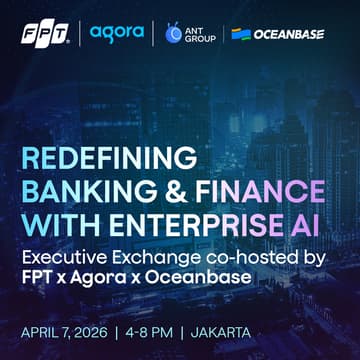 FPT | agora | ANT GROUP | OCEANBASE

REDEFINING BANKING & FINANCE WITH ENTERPRISE AI

Executive Exchange co-hosted by FPT x Agora x Oceanbase

APRIL 7, 2026 | 4-8 PM | JAKARTA